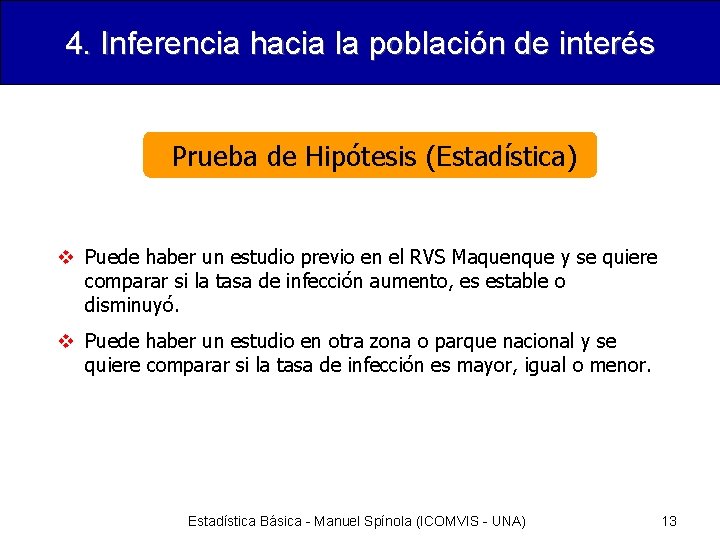 4. Inferencia hacia la población de interés

Prueba de Hipótesis (Estadística)

❖ Puede haber un estudio previo en el RVS Maquenque y se quiere comparar si la tasa de infección aumento, es estable o disminuyó.

❖ Puede haber un estudio en otra zona o parque nacional y se quiere comparar si la tasa de infección es mayor, igual o menor.

Estadística Básica - Manuel Spínola (ICOMVIS - UNA) 13